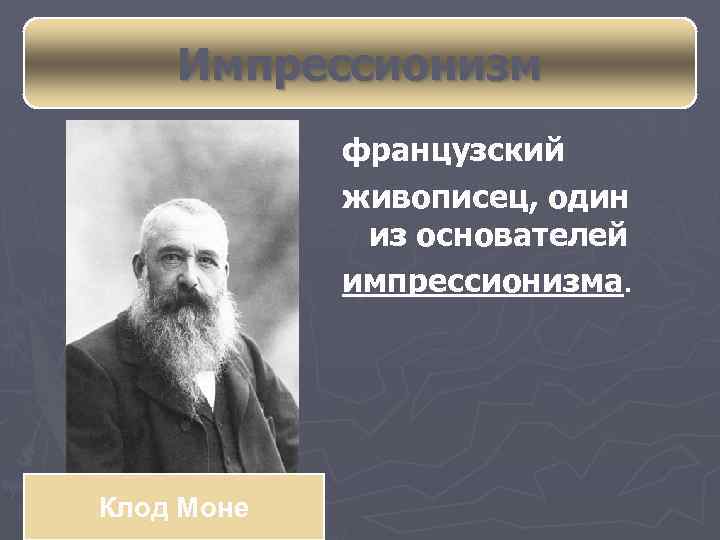 Импрессионизм

французский живописец, один из основателей импрессионизма.

Клод Моне